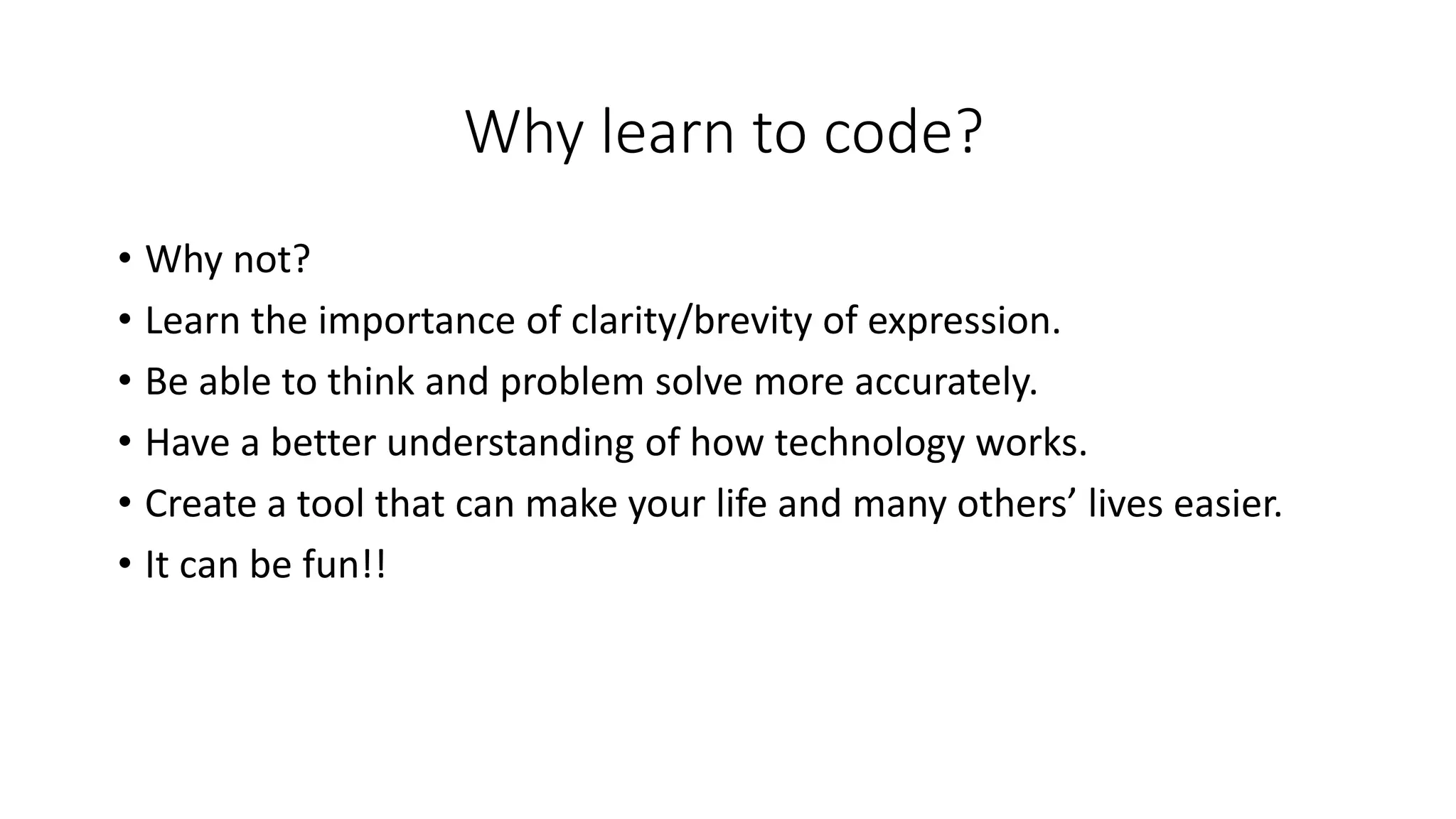 Why learn to code?

• Why not?
• Learn the importance of clarity/brevity of expression.
• Be able to think and problem solve more accurately.
• Have a better understanding of how technology works.
• Create a tool that can make your life and many others’ lives easier.
• It can be fun!!